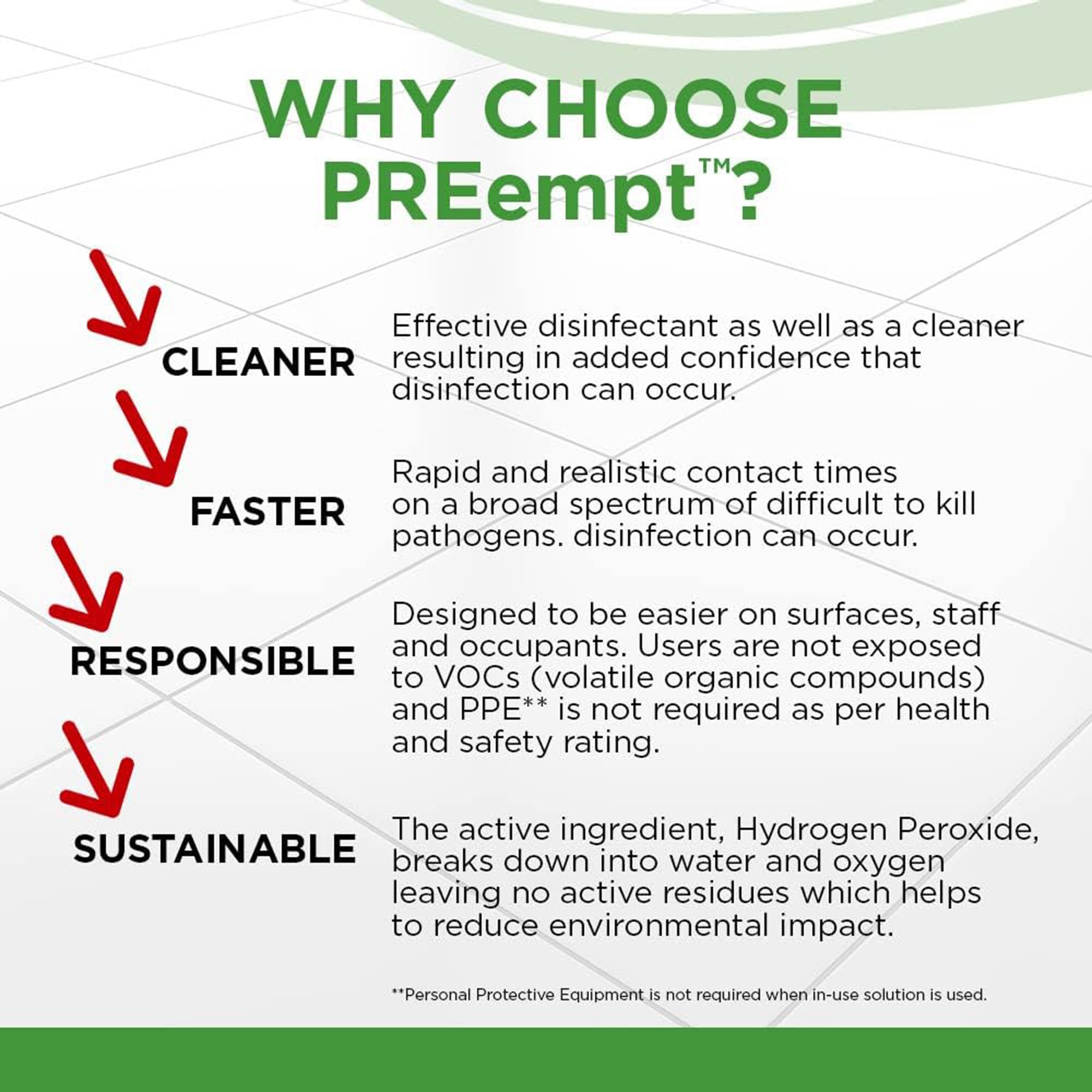 WHY CHOOSE PREempt™?

CLEANER

Effective disinfectant as well as a cleaner resulting in added confidence that disinfection can occur.

FASTER

Rapid and realistic contact times on a broad spectrum of difficult to kill pathogens. disinfection can occur.

RESPONSIBLE

Designed to be easier on surfaces, staff and occupants. Users are not exposed to VOCs (volatile organic compounds) and PPE** is not required as per health and safety rating.

SUSTAINABLE

The active ingredient, Hydrogen Peroxide, breaks down into water and oxygen leaving no active residues which helps to reduce environmental impact.

**Personal Protective Equipment is not required when in-use solution is used.